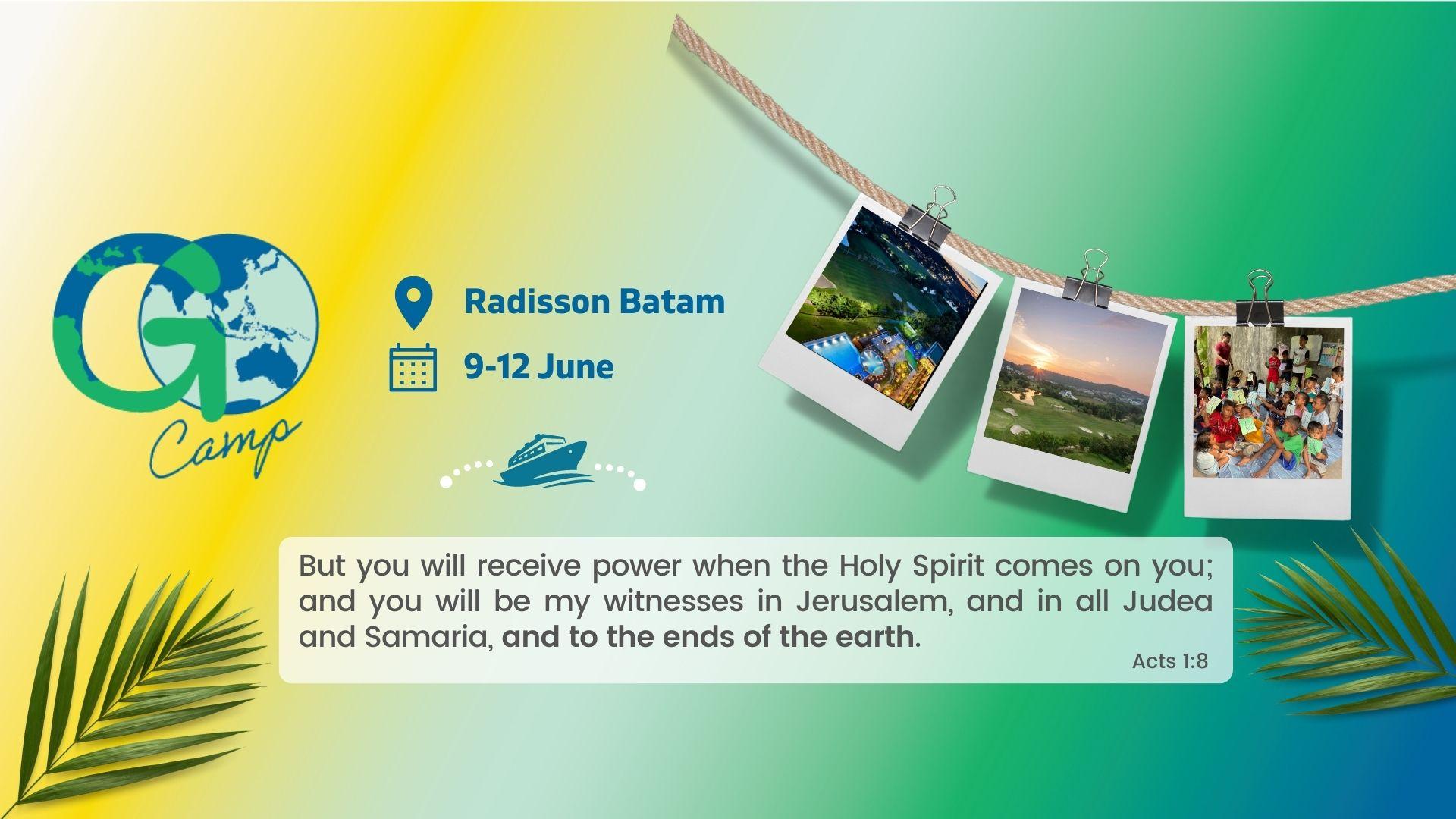 GO Camp

Radisson Batam

9-12 June

But you will receive power when the Holy Spirit comes on you; and you will be my witnesses in Jerusalem, and in all Judea and Samaria, and to the ends of the earth.

Acts 1:8